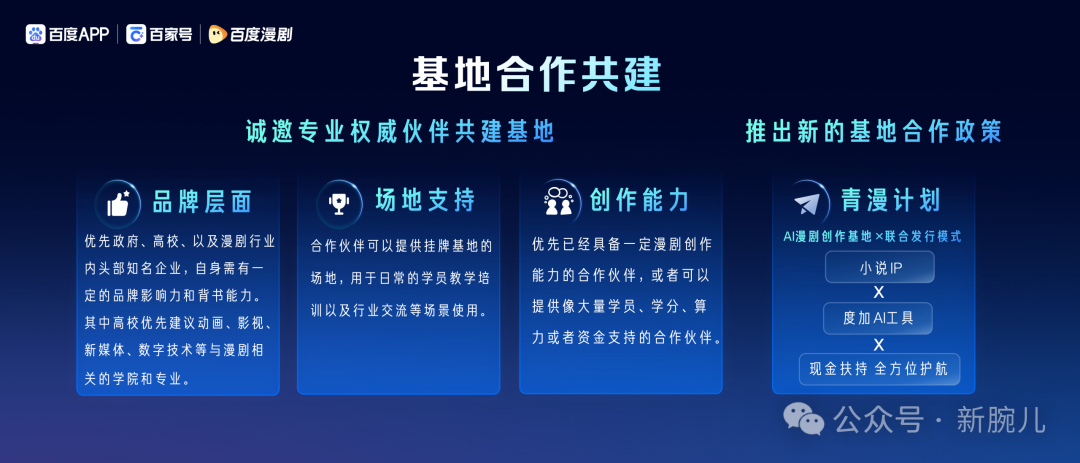 百度APP | 百家号 | 百度漫剧

基地合作共建

诚邀专业权威伙伴共建基地

推出新的基地合作政策

品牌层面

优先政府、高校、以及漫剧行业内头部知名企业，自身需有一定的品牌影响力和背书能力。其中高校优先建议动画、影视、新媒体、数字技术等与漫剧相关的学院和专业。

场地支持

合作伙伴可以提供挂牌基地的场地，用于日常的学员教学培训以及行业交流等场景使用。

创作能力

优先已经具备一定漫剧创作能力的合作伙伴，或者可以提供像大量学员、学分、算力或者资金支持的合作伙伴。

青漫计划

AI漫剧创作基地×联合发行模式

小说IP

X

度加AI工具

X

现金扶持 全方位护航

公众号 · 新腕儿